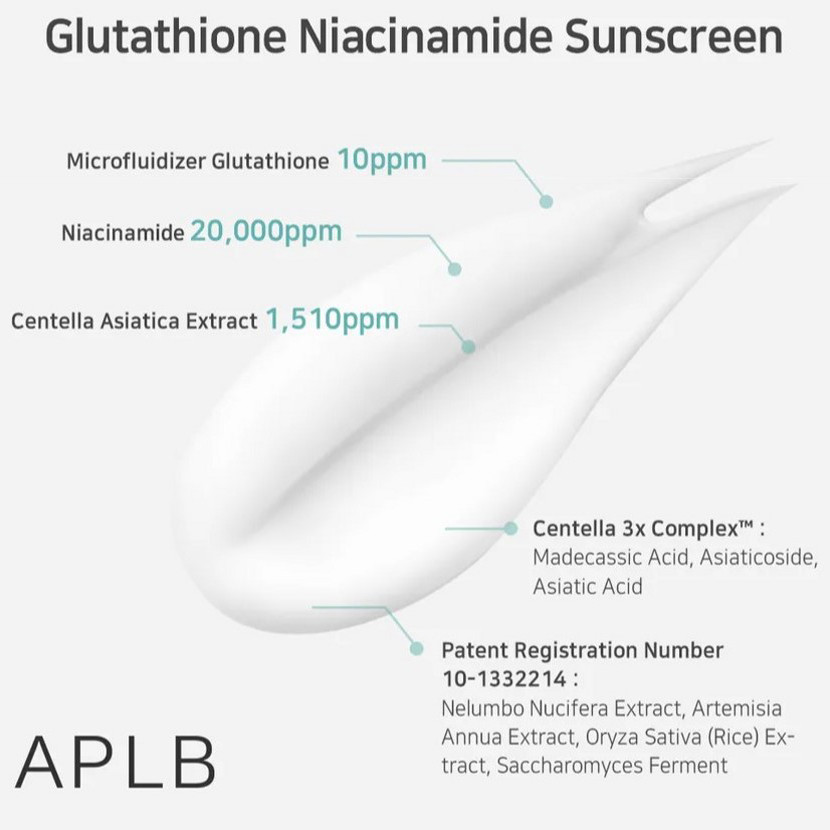 Glutathione Niacinamide Sunscreen

Microfluidizer Glutathione 10ppm

Niacinamide 20,000ppm

Centella Asiatica Extract 1,510ppm

Centella 3x Complex™ :
Madecassic Acid, Asiaticoside, Asiatic Acid

Patent Registration Number 10-1332214 :
Nelumbo Nucifera Extract, Artemisia Annua Extract, Oryza Sativa (Rice) Extract, Saccharomyces Ferment

APLB